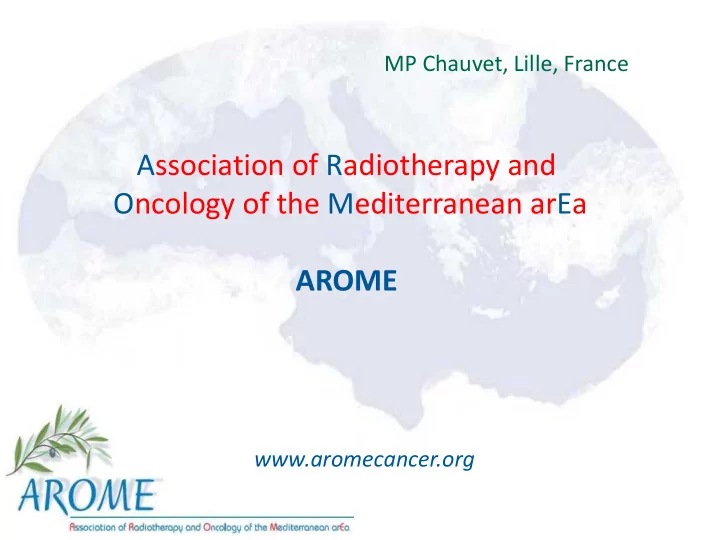 MP Chauvet, Lille, France

Association of Radiotherapy and Oncology of the Mediterranean arEa

AROME

www.aromecancer.org

AROME

Association of Radiotherapy and Oncology of the Mediterranean arEa